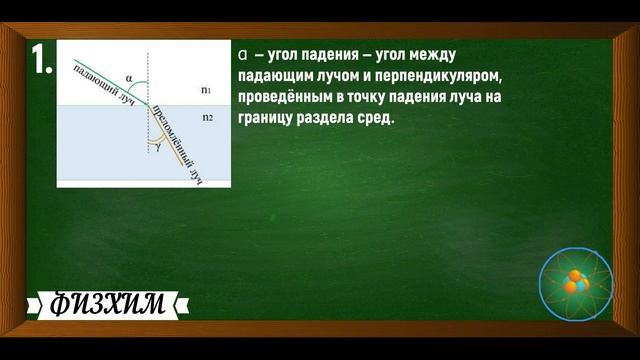 1.

падающий луч

α

$n_1$

$n_2$

преломлённый луч

γ

α – угол падения – угол между падающим лучом и перпендикуляром, проведённым в точку падения луча на границу раздела сред.

ФИЗХИМ